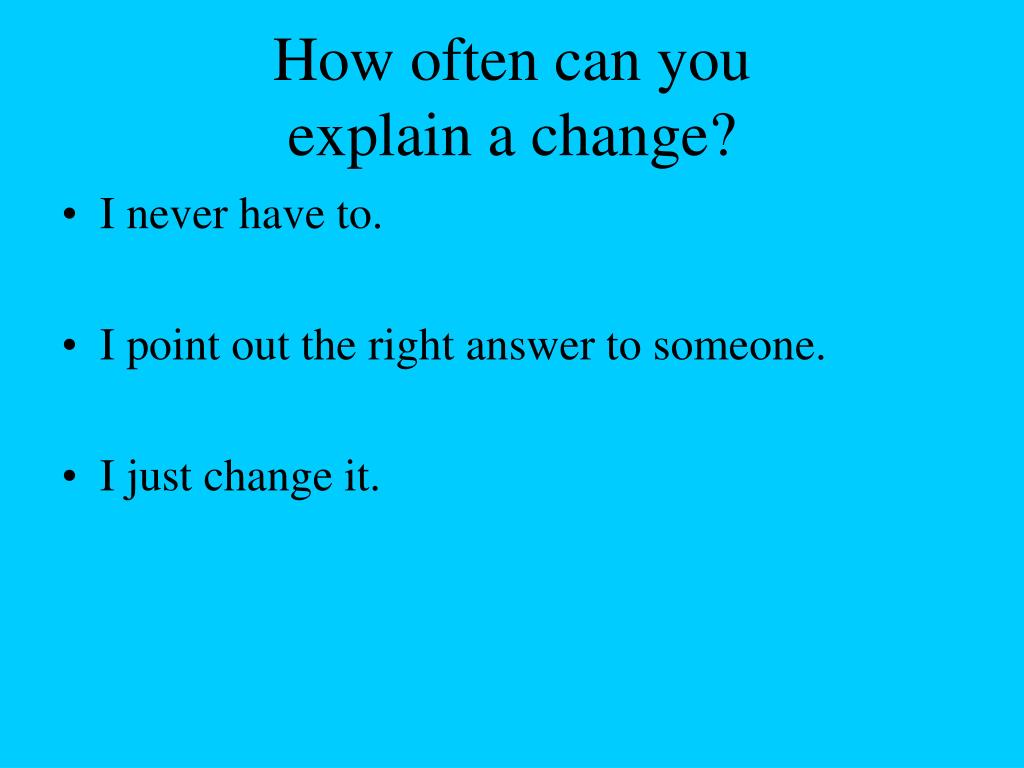 How often can you explain a change?

• I never have to.

• I point out the right answer to someone.

• I just change it.